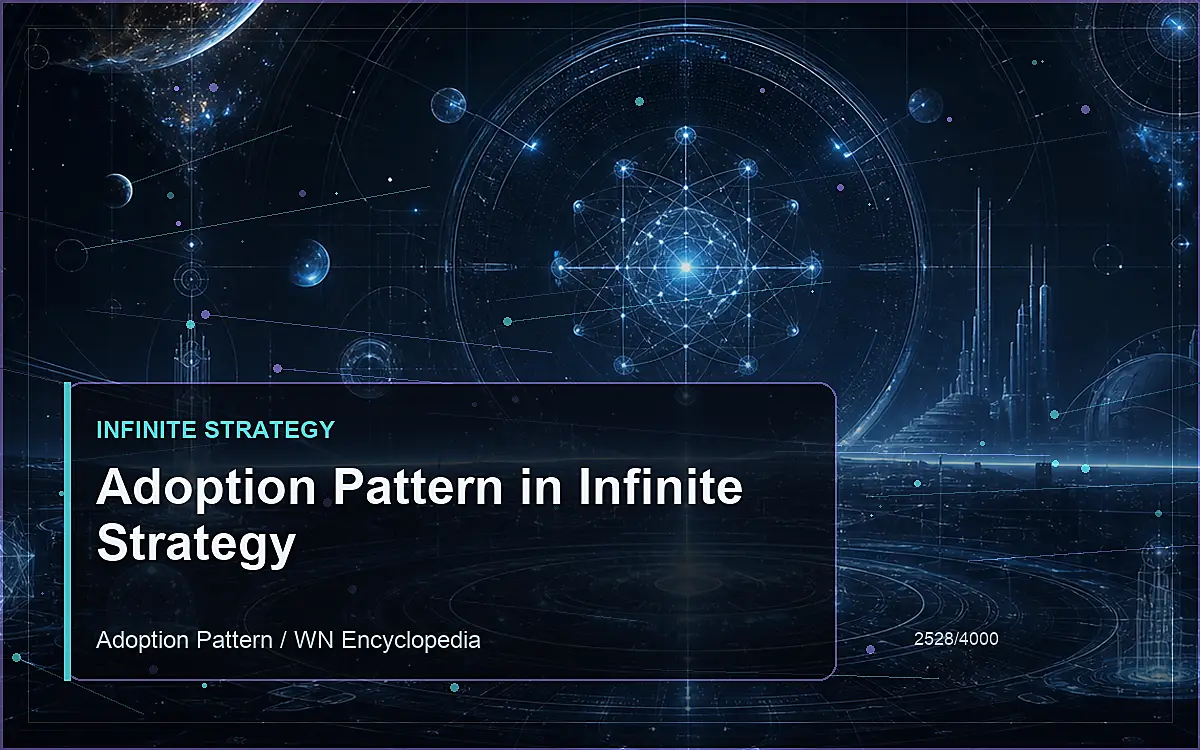 INFINITE STRATEGY

Adoption Pattern in Infinite Strategy

Adoption Pattern / WN Encyclopedia

2528/4000